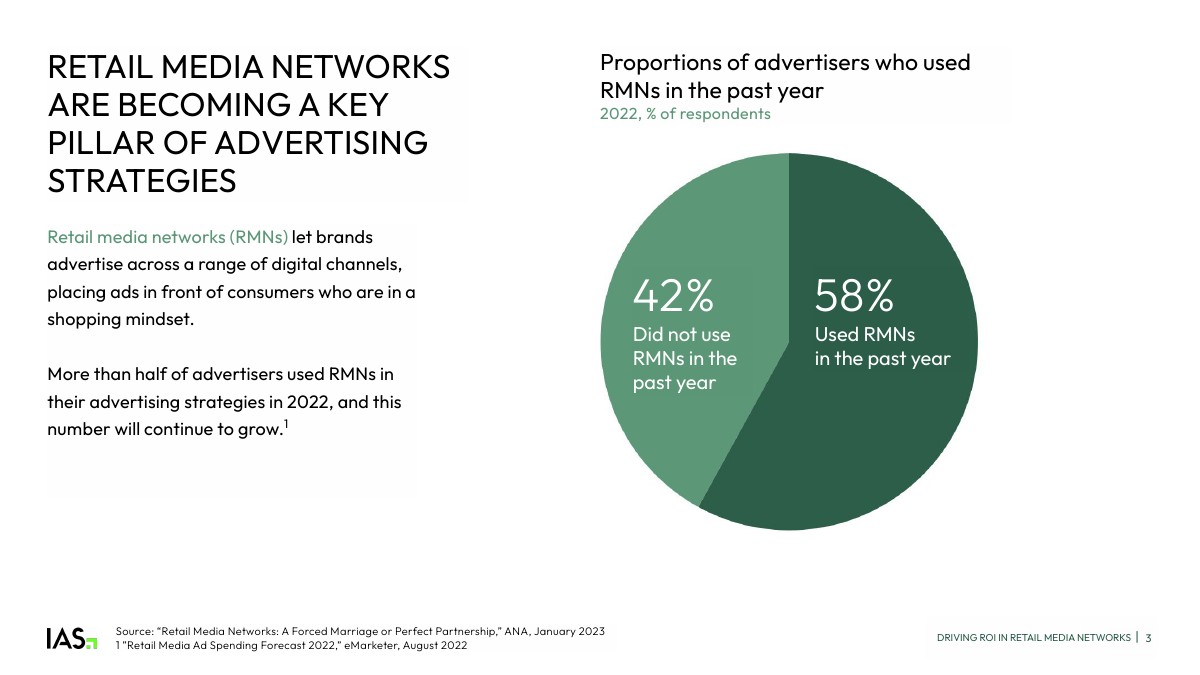 RETAIL MEDIA NETWORKS ARE BECOMING A KEY PILLAR OF ADVERTISING STRATEGIES

Retail media networks (RMNs) let brands advertise across a range of digital channels, placing ads in front of consumers who are in a shopping mindset.

More than half of advertisers used RMNs in their advertising strategies in 2022, and this number will continue to grow.$^1$

Proportions of advertisers who used RMNs in the past year
2022, % of respondents

42%
Did not use RMNs in the past year

58%
Used RMNs in the past year

IAS

Source: "Retail Media Networks: A Forced Marriage or Perfect Partnership," ANA, January 2023
1 "Retail Media Ad Spending Forecast 2022," eMarketer, August 2022

DRIVING ROI IN RETAIL MEDIA NETWORKS | 3